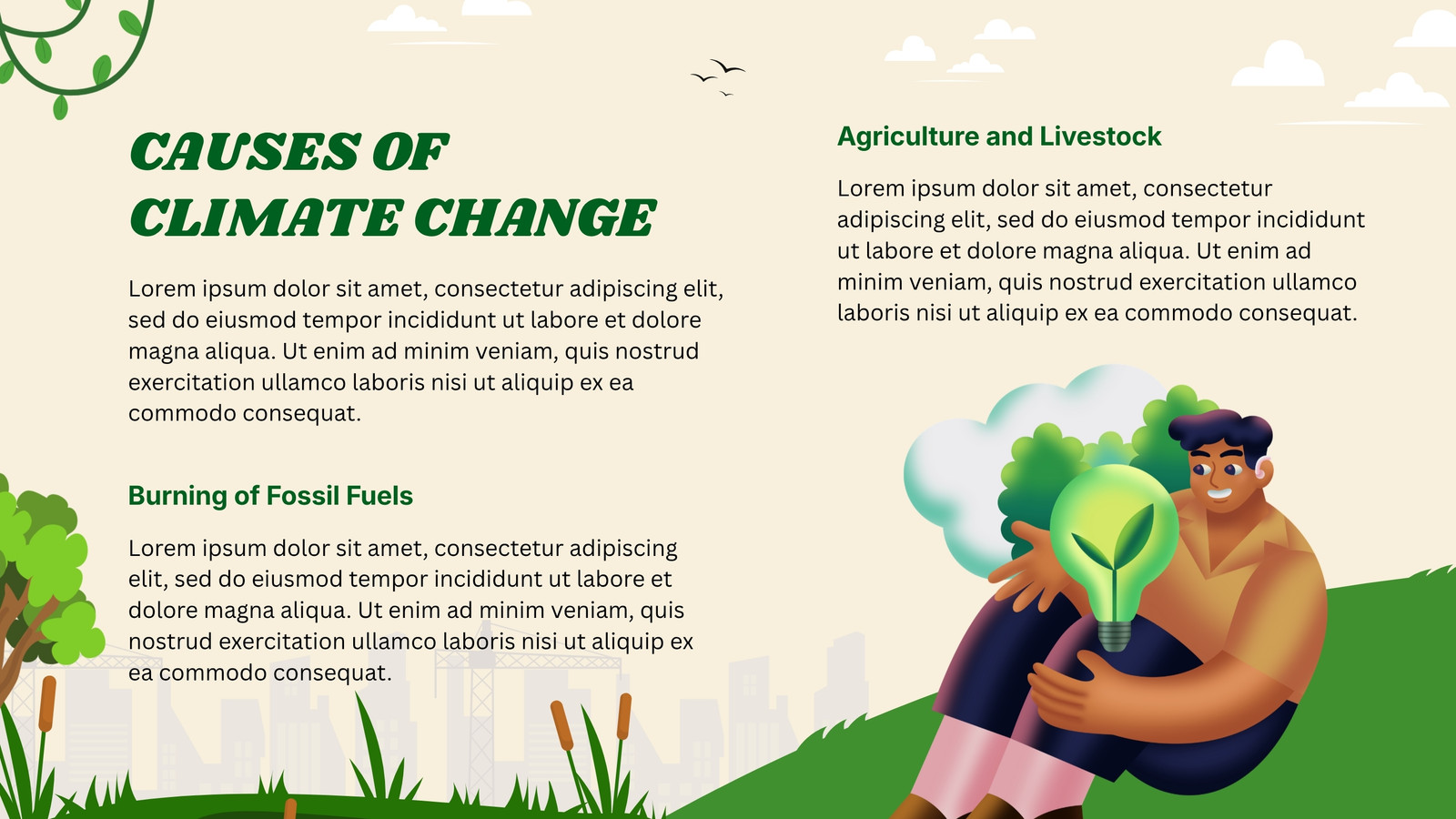 CAUSES OF CLIMATE CHANGE

Lorem ipsum dolor sit amet, consectetur adipiscing elit, sed do eiusmod tempor incididunt ut labore et dolore magna aliqua. Ut enim ad minim veniam, quis nostrud exercitation ullamco laboris nisi ut aliquip ex ea commodo consequat.

Burning of Fossil Fuels

Lorem ipsum dolor sit amet, consectetur adipiscing elit, sed do eiusmod tempor incididunt ut labore et dolore magna aliqua. Ut enim ad minim veniam, quis nostrud exercitation ullamco laboris nisi ut aliquip ex ea commodo consequat.

Agriculture and Livestock

Lorem ipsum dolor sit amet, consectetur adipiscing elit, sed do eiusmod tempor incididunt ut labore et dolore magna aliqua. Ut enim ad minim veniam, quis nostrud exercitation ullamco laboris nisi ut aliquip ex ea commodo consequat.